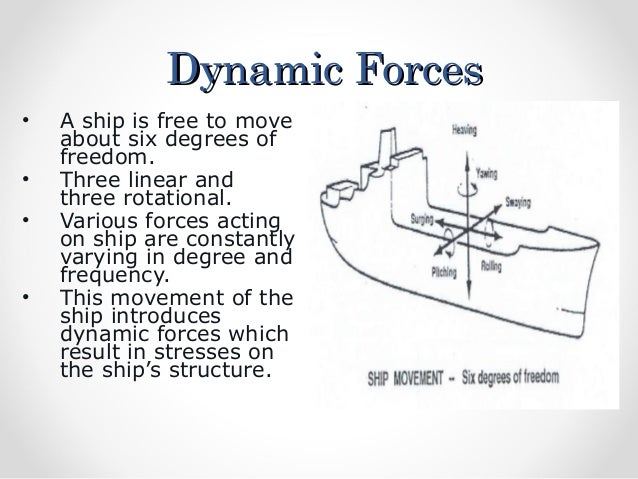 Dynamic Forces

• A ship is free to move about six degrees of freedom.
• Three linear and three rotational.
• Various forces acting on ship are constantly varying in degree and frequency.
• This movement of the ship introduces dynamic forces which result in stresses on the ship's structure.

Heaving
Yawing
Swaying
Surging
Pitching
Rolling

SHIP MOVEMENT – Six degrees of freedom